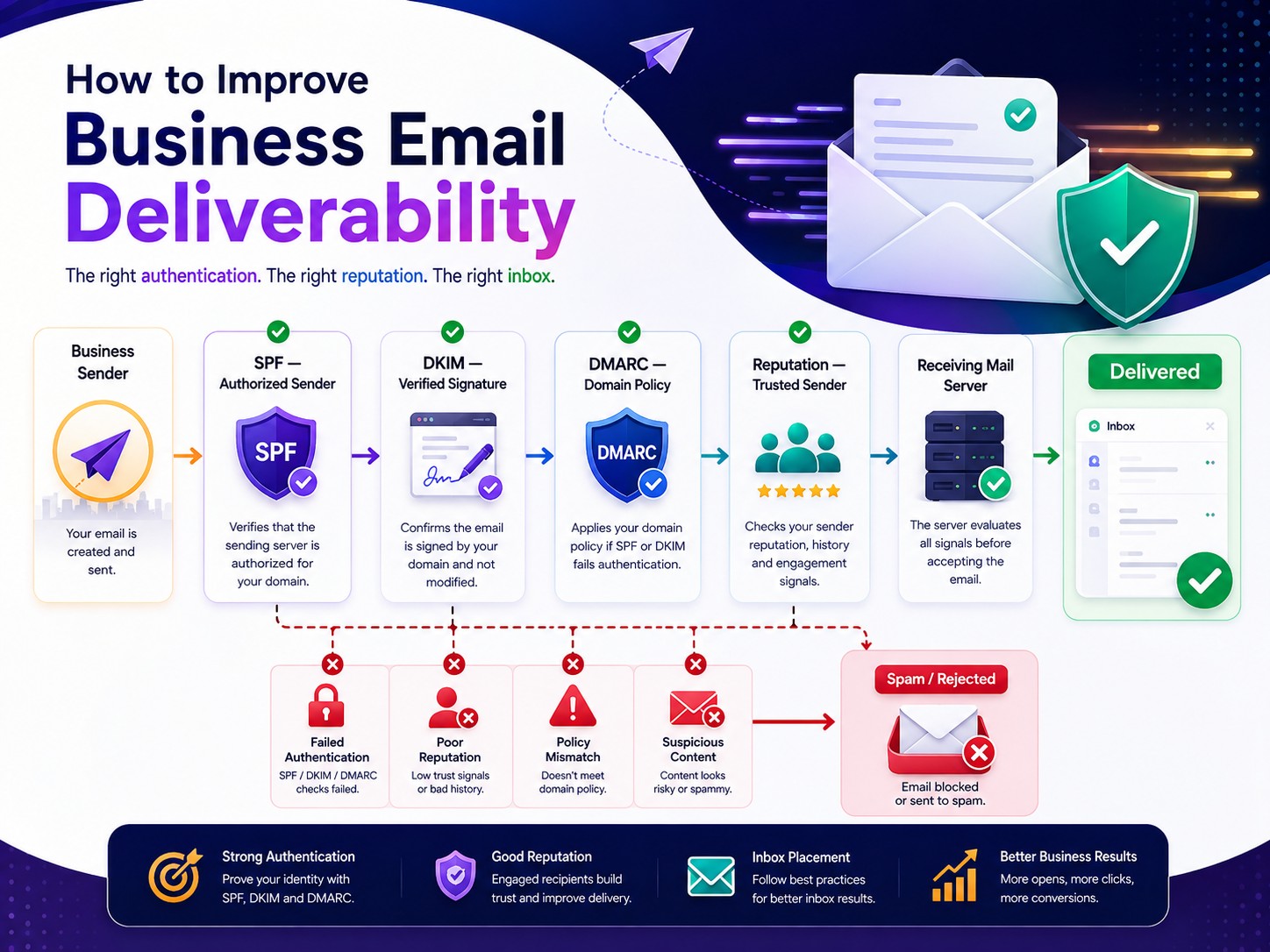 How to Improve
Business Email
Deliverability

The right authentication. The right reputation. The right inbox.

Business Sender
Your email is created and sent.

SPF — Authorized Sender
SPF
Verifies that the sending server is authorized for your domain.

DKIM — Verified Signature
Confirms the email is signed by your domain and not modified.

DMARC — Domain Policy
DMARC
Applies your domain policy if SPF or DKIM fails authentication.

Reputation — Trusted Sender
Checks your sender reputation, history and engagement signals.

Receiving Mail Server
The server evaluates all signals before accepting the email.

Delivered
Inbox

Failed Authentication
SPF / DKIM / DMARC checks failed.

Poor Reputation
Low trust signals or bad history.

Policy Mismatch
Doesn't meet domain policy.

Suspicious Content
Content looks risky or spammy.

Spam / Rejected
Email blocked or sent to spam.

Strong Authentication
Prove your identity with SPF, DKIM and DMARC.

Good Reputation
Engaged recipients build trust and improve delivery.

Inbox Placement
Follow best practices for better inbox results.

Better Business Results
More opens, more clicks, more conversions.